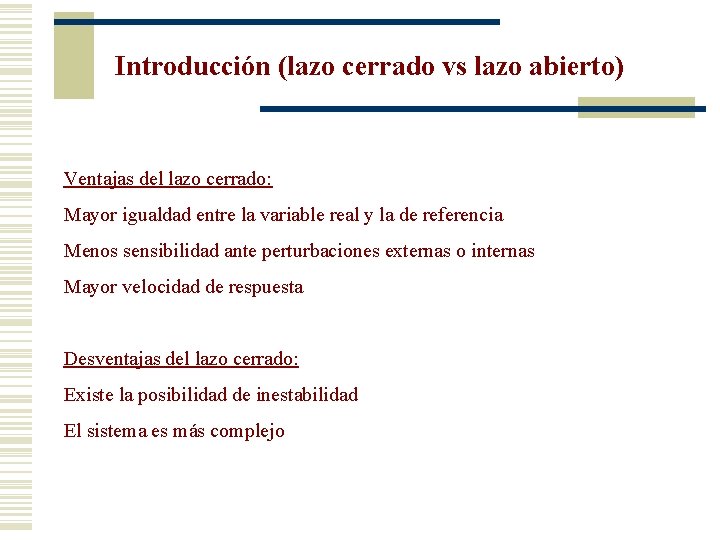 Introducción (lazo cerrado vs lazo abierto)

Ventajas del lazo cerrado:

Mayor igualdad entre la variable real y la de referencia

Menos sensibilidad ante perturbaciones externas o internas

Mayor velocidad de respuesta

Desventajas del lazo cerrado:

Existe la posibilidad de inestabilidad

El sistema es más complejo